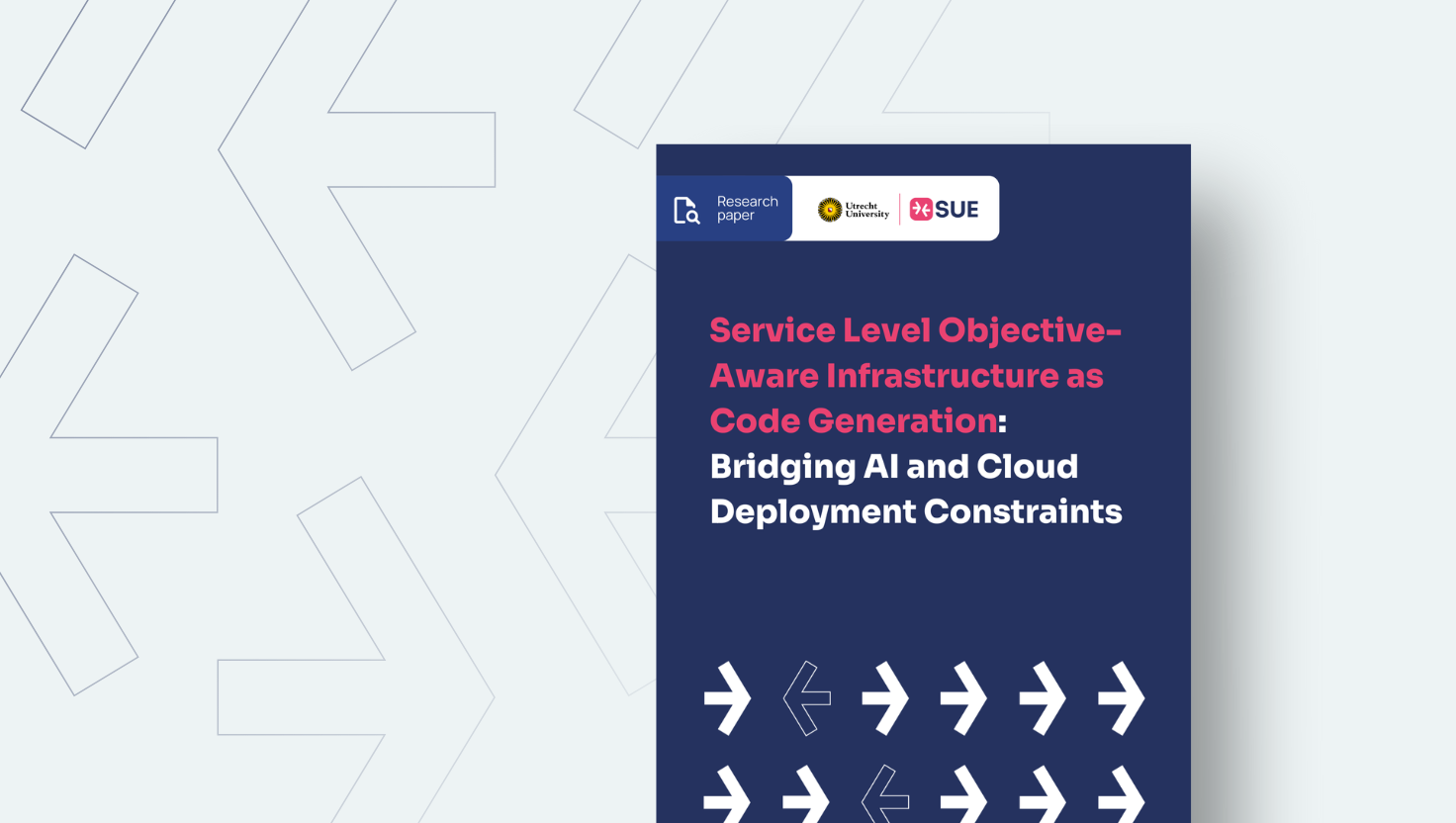 Research paper

Utrecht University

SUE

Service Level Objective-Aware Infrastructure as Code Generation: Bridging AI and Cloud Deployment Constraints